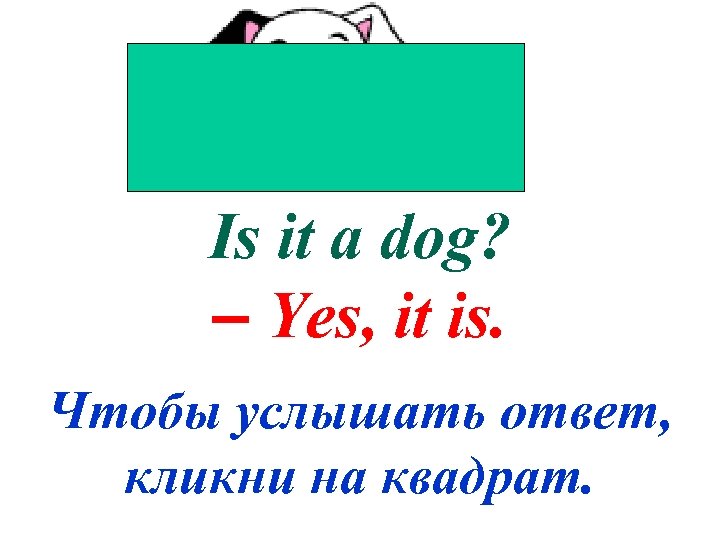 Is it a dog?
– Yes, it is.

Чтобы услышать ответ, кликни на квадрат.